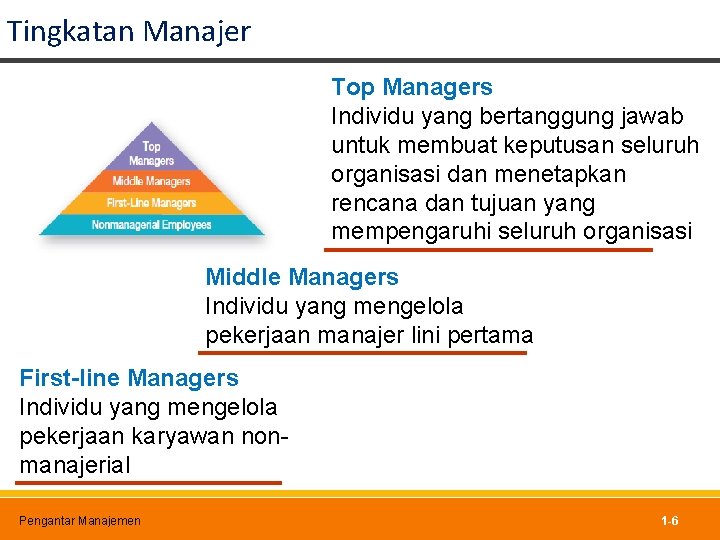 Tingkatan Manajer

Top Managers
Middle Managers
First-Line Managers
Nonmanagerial Employees

Top Managers
Individu yang bertanggung jawab untuk membuat keputusan seluruh organisasi dan menetapkan rencana dan tujuan yang mempengaruhi seluruh organisasi

Middle Managers
Individu yang mengelola pekerjaan manajer lini pertama

First-line Managers
Individu yang mengelola pekerjaan karyawan non-manajerial

Pengantar Manajemen

1-6